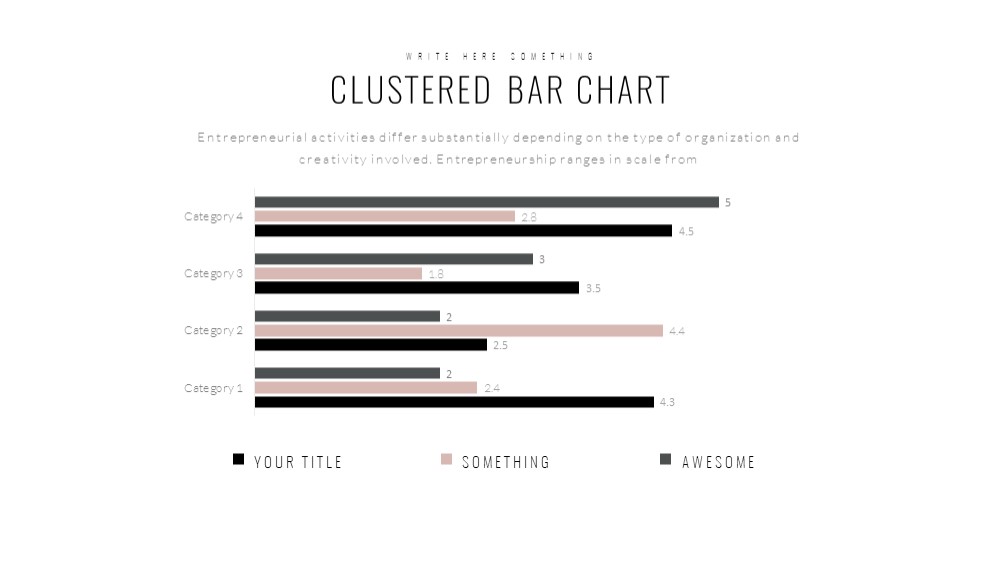 WRITE HERE SOMETHING

CLUSTERED BAR CHART

Entrepreneurial activities differ substantially depending on the type of organization and creativity involved. Entrepreneurship ranges in scale from

Category 4
5
2.8
4.5

Category 3
3
1.8
3.5

Category 2
2
4.4
2.5

Category 1
2
2.4
4.3

YOUR TITLE
SOMETHING
AWESOME